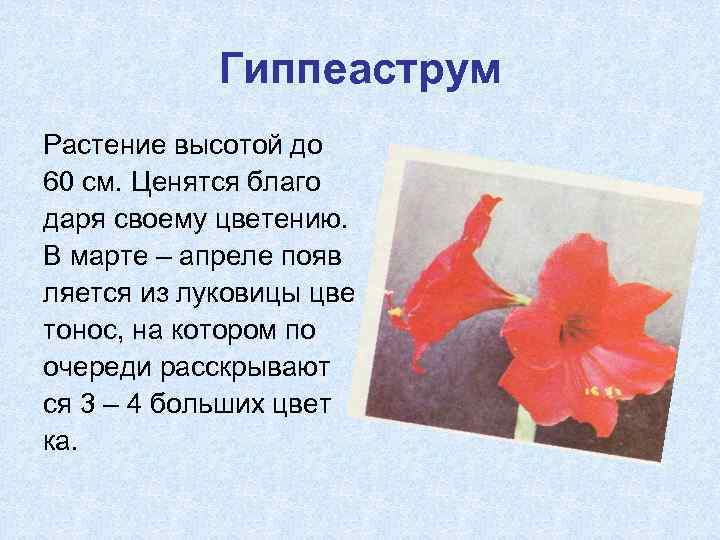 Гиппеаструм

Растение высотой до 60 см. Ценятся благо даря своему цветению. В марте – апреле появ ляется из луковицы цве тонос, на котором по очереди расскрывают ся 3 – 4 больших цвет ка.